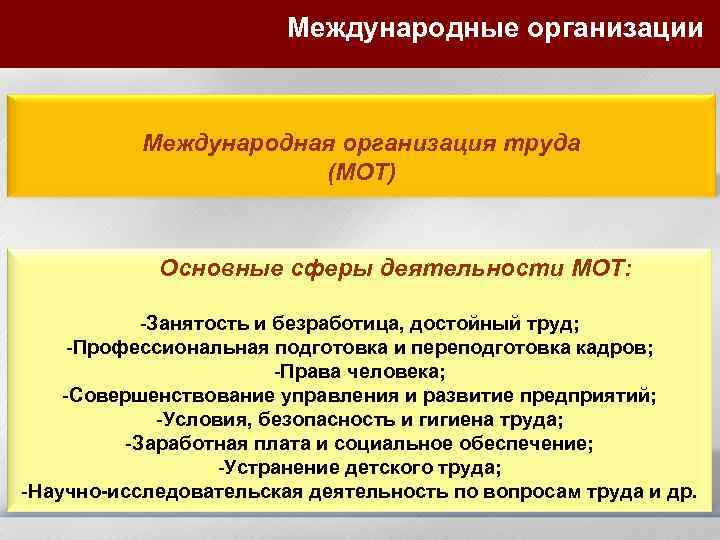 Международные организации

Международная организация труда
(МОТ)

Основные сферы деятельности МОТ:

-Занятость и безработица, достойный труд;
-Профессиональная подготовка и переподготовка кадров;
-Права человека;
-Совершенствование управления и развитие предприятий;
-Условия, безопасность и гигиена труда;
-Заработная плата и социальное обеспечение;
-Устранение детского труда;
-Научно-исследовательская деятельность по вопросам труда и др.